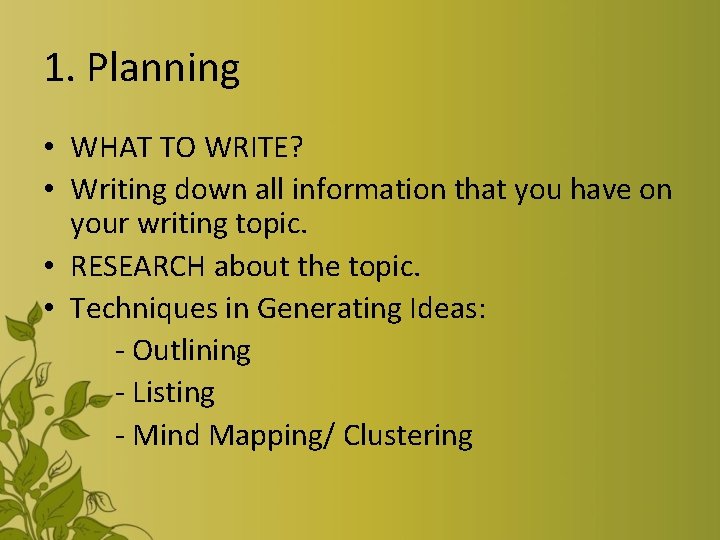 1. Planning

• WHAT TO WRITE?
• Writing down all information that you have on your writing topic.
• RESEARCH about the topic.
• Techniques in Generating Ideas:
- Outlining
- Listing
- Mind Mapping/ Clustering